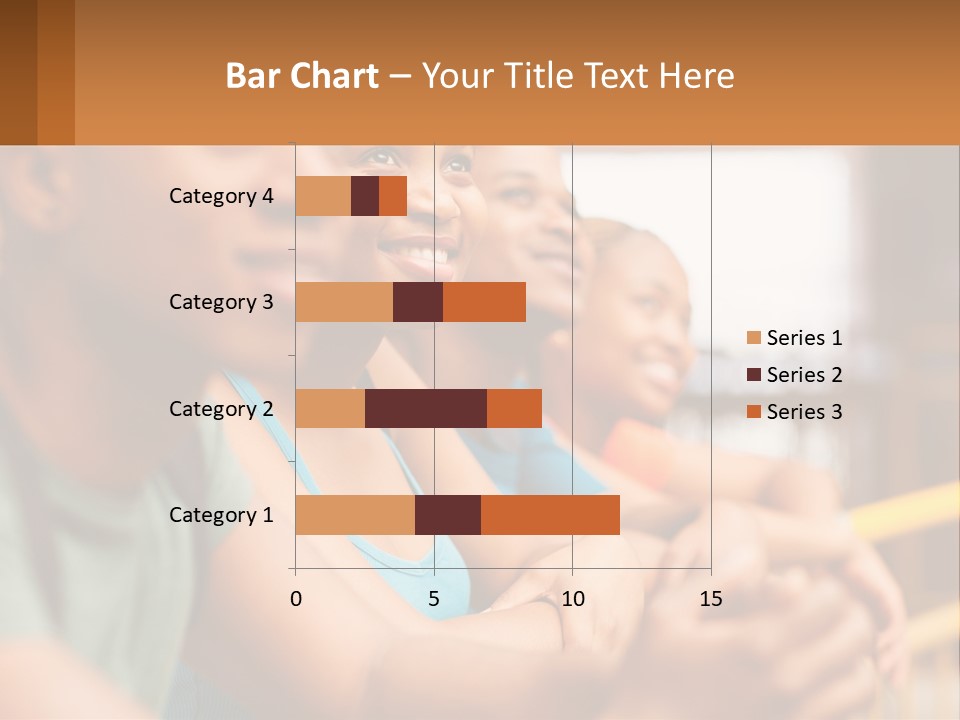 Bar Chart – Your Title Text Here

Category 4
Category 3
Category 2
Category 1

0
5
10
15

Series 1
Series 2
Series 3